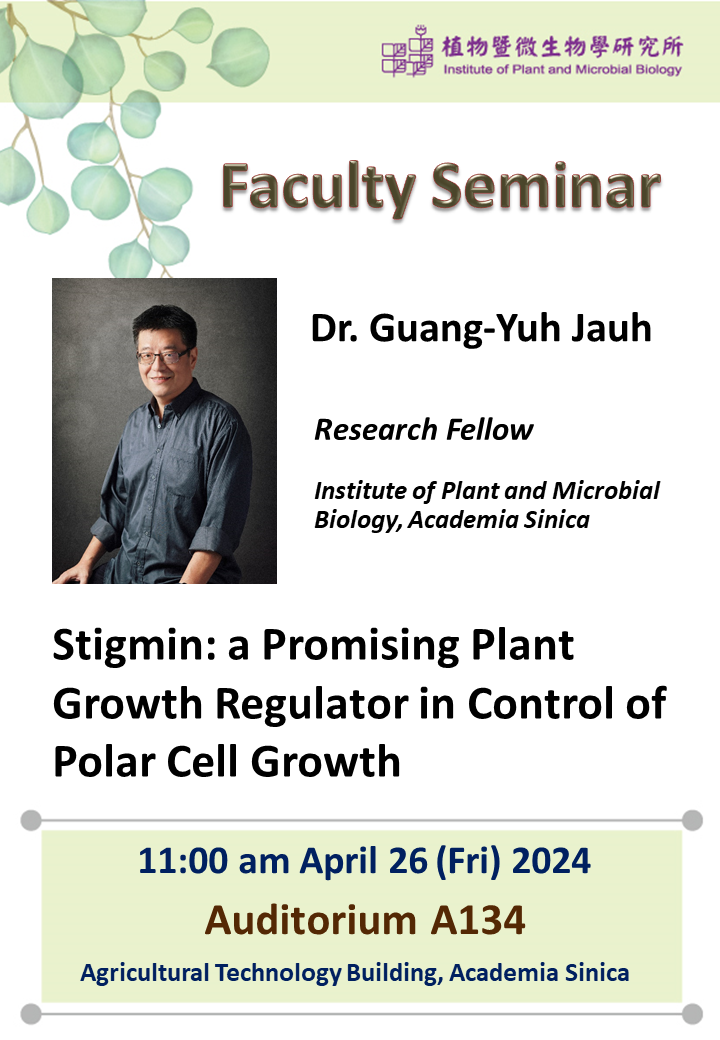 植物暨微生物學研究所
Institute of Plant and Microbial Biology

Faculty Seminar

Dr. Guang-Yuh Jauh

Research Fellow

Institute of Plant and Microbial Biology, Academia Sinica

Stigmin: a Promising Plant Growth Regulator in Control of Polar Cell Growth

11:00 am April 26 (Fri) 2024

Auditorium A134

Agricultural Technology Building, Academia Sinica